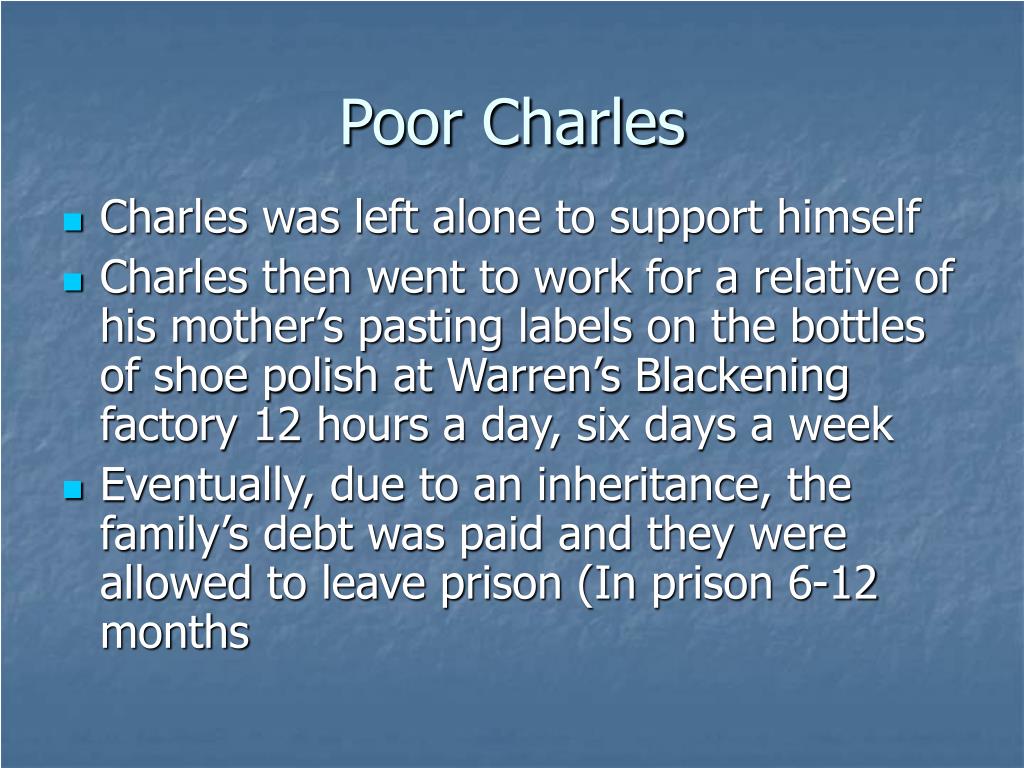 Poor Charles

- Charles was left alone to support himself
- Charles then went to work for a relative of his mother’s pasting labels on the bottles of shoe polish at Warren’s Blackening factory 12 hours a day, six days a week
- Eventually, due to an inheritance, the family’s debt was paid and they were allowed to leave prison (In prison 6-12 months